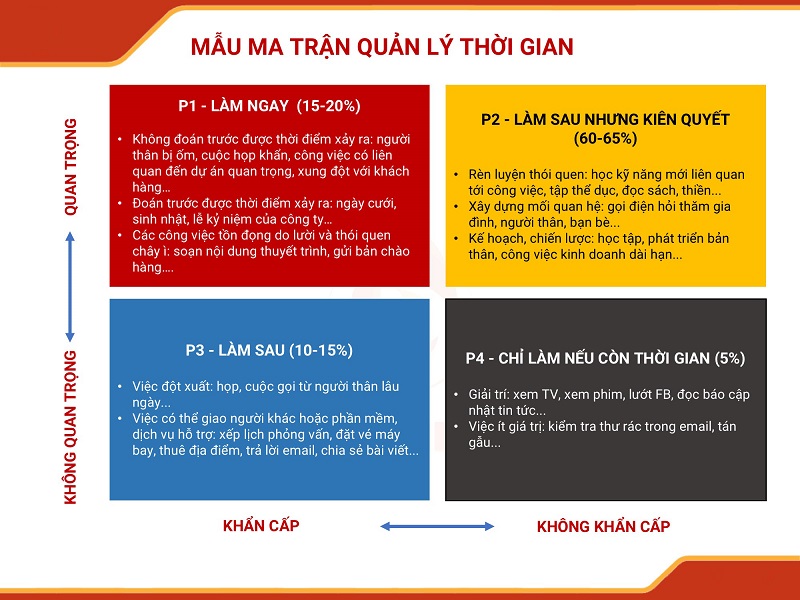 MẪU MA TRẬN QUẢN LÝ THỜI GIAN

QUAN TRỌNG

KHÔNG QUAN TRỌNG

P1 - LÀM NGAY (15-20%)

• Không đoán trước được thời điểm xảy ra: người thân bị ốm, cuộc họp khẩn, công việc có liên quan đến dự án quan trọng, xung đột với khách hàng...
• Đoán trước được thời điểm xảy ra: ngày cưới, sinh nhật, lễ kỷ niệm của công ty...
• Các công việc tồn đọng do lười và thói quen chây ì: soạn nội dung thuyết trình, gửi bản chào hàng....

P2 - LÀM SAU NHƯNG KIÊN QUYẾT (60-65%)

• Rèn luyện thói quen: học kỹ năng mới liên quan tới công việc, tập thể dục, đọc sách, thiền...
• Xây dựng mối quan hệ: gọi điện hỏi thăm gia đình, người thân, bạn bè...
• Kế hoạch, chiến lược: học tập, phát triển bản thân, công việc kinh doanh dài hạn...

P3 - LÀM SAU (10-15%)

• Việc đột xuất: họp, cuộc gọi từ người thân lâu ngày...
• Việc có thể giao người khác hoặc phần mềm, dịch vụ hỗ trợ: xếp lịch phỏng vấn, đặt vé máy bay, thuê địa điểm, trả lời email, chia sẻ bài viết...

P4 - CHỈ LÀM NẾU CÒN THỜI GIAN (5%)

• Giải trí: xem TV, xem phim, lướt FB, đọc báo cập nhật tin tức...
• Việc ít giá trị: kiểm tra thư rác trong email, tán gẫu...

KHẨN CẤP

KHÔNG KHẨN CẤP